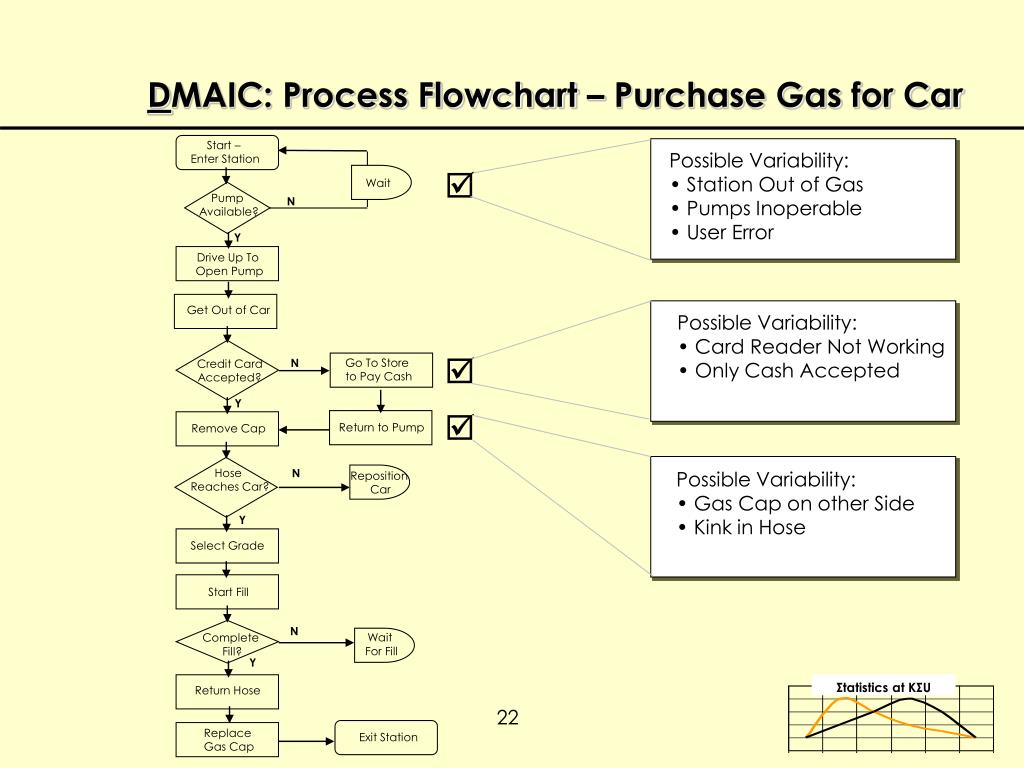 DMAIC: Process Flowchart – Purchase Gas for Car

Start – Enter Station

Wait

Pump Available?

N

Y

Drive Up To Open Pump

Get Out of Car

Credit Card Accepted?

N

Go To Store to Pay Cash

Y

Remove Cap

Return to Pump

Hose Reaches Car?

N

Reposition Car

Y

Select Grade

Start Fill

Complete Fill?

N

Wait For Fill

Y

Return Hose

Replace Gas Cap

Exit Station

☑

Possible Variability:
• Station Out of Gas
• Pumps Inoperable
• User Error

☑

Possible Variability:
• Card Reader Not Working
• Only Cash Accepted

☑

Possible Variability:
• Gas Cap on other Side
• Kink in Hose

22

Σtatistics at KΣU